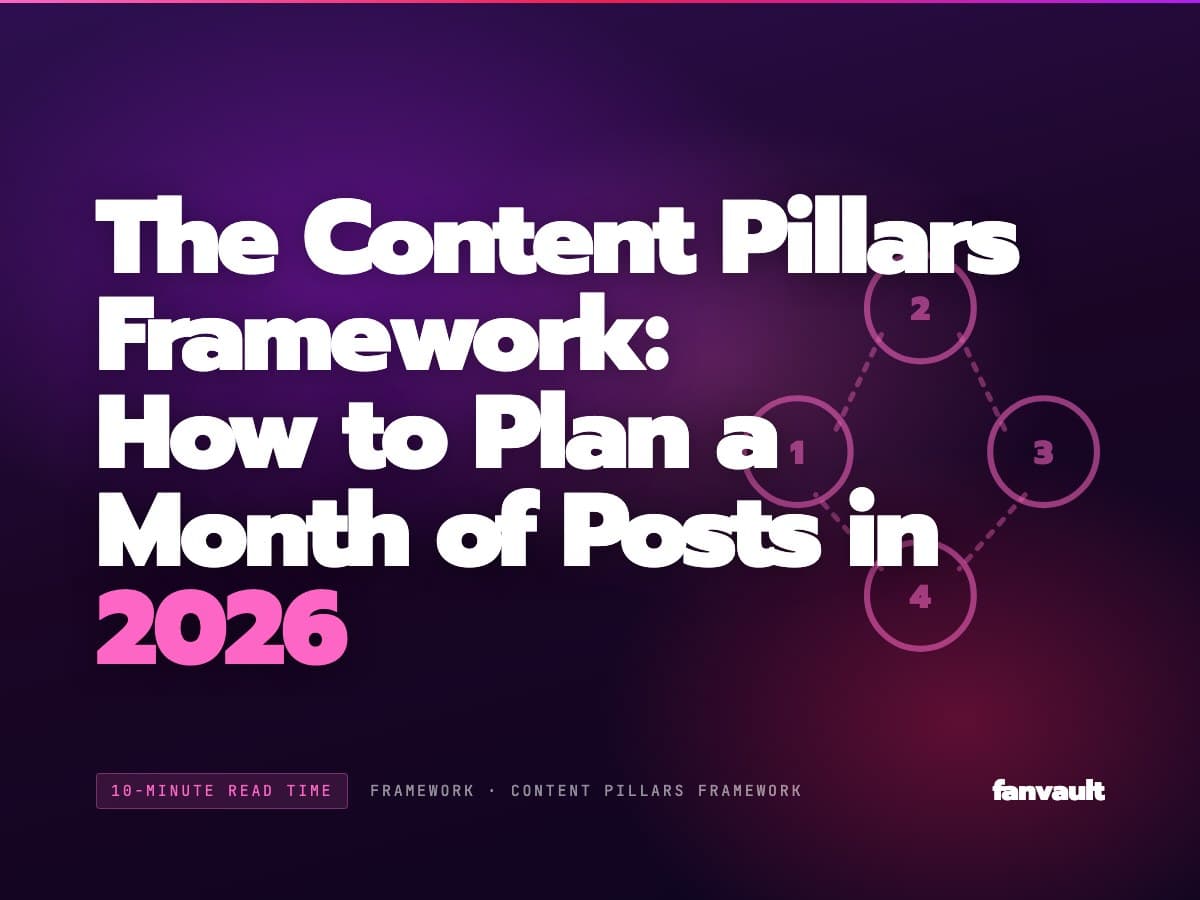 The Content Pillars Framework: How to Plan a Month of Posts in 2026

2

1

3

4

10-MINUTE READ TIME

FRAMEWORK · CONTENT PILLARS FRAMEWORK

fanvault